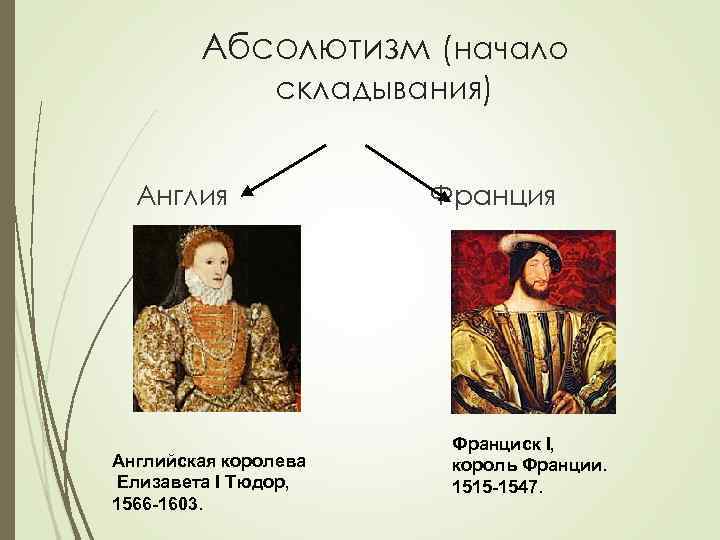 Абсолютизм (начало складывания)

Англия

Франция

Английская королева Елизавета I Тюдор, 1566-1603.

Франциск I, король Франции. 1515-1547.